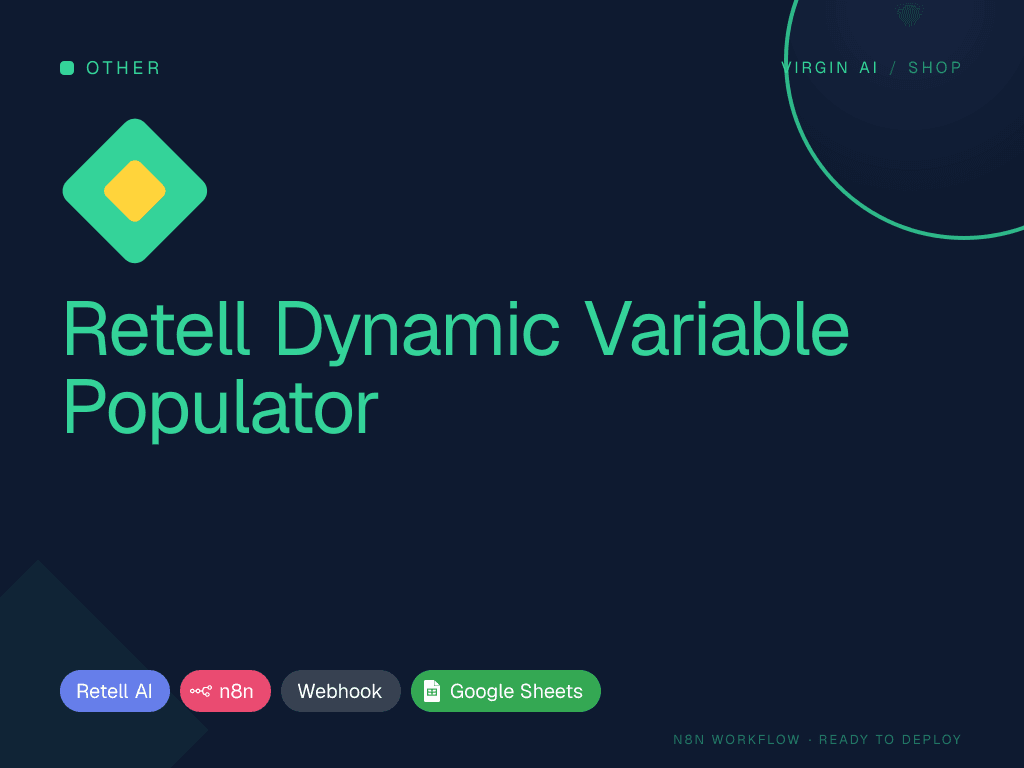 OTHER

VIRGIN AI / SHOP

Retell Dynamic Variable Populator

Retell AI
n8n
Webhook
Google Sheets

N8N WORKFLOW · READY TO DEPLOY